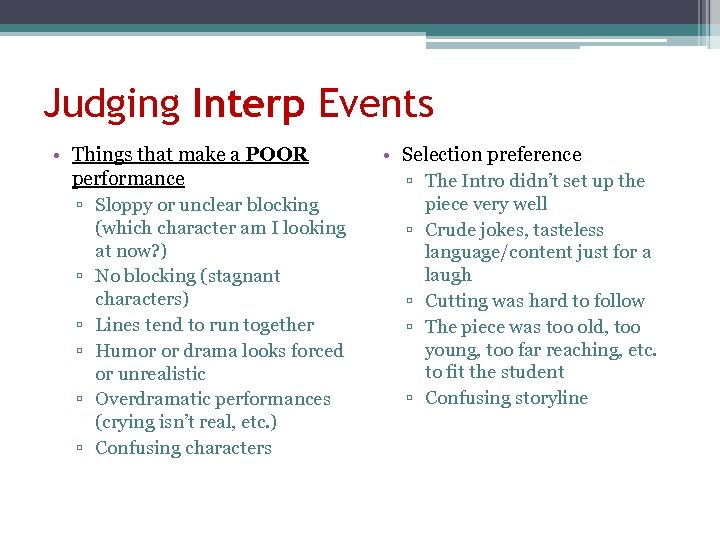 Judging Interp Events

• Things that make a POOR performance
▫ Sloppy or unclear blocking (which character am I looking at now?)
▫ No blocking (stagnant characters)
▫ Lines tend to run together
▫ Humor or drama looks forced or unrealistic
▫ Overdramatic performances (crying isn't real, etc.)
▫ Confusing characters

• Selection preference
▫ The Intro didn't set up the piece very well
▫ Crude jokes, tasteless language/content just for a laugh
▫ Cutting was hard to follow
▫ The piece was too old, too young, too far reaching, etc. to fit the student
▫ Confusing storyline